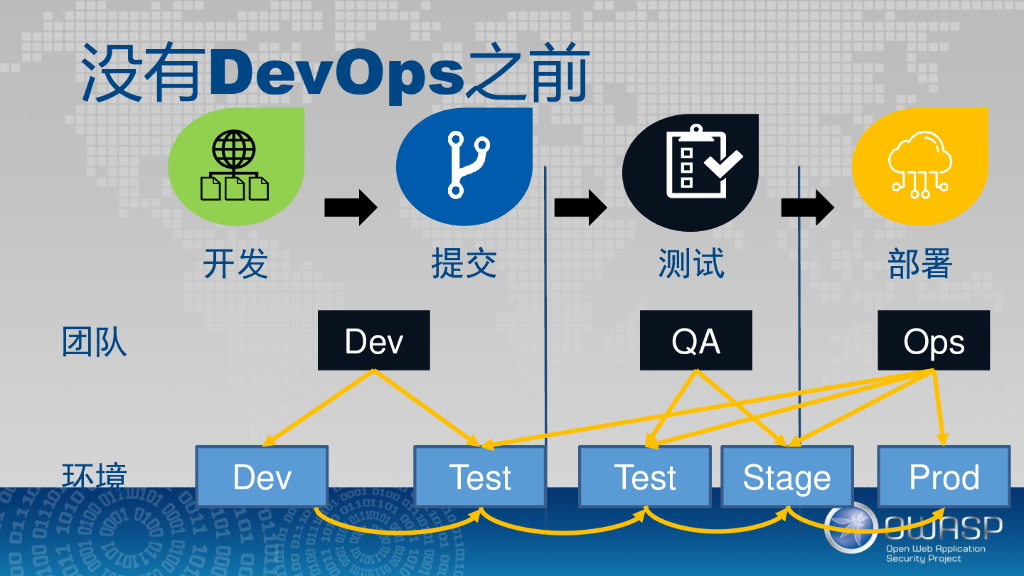 没有DevOps之前

开发

提交

测试

部署

团队

Dev

QA

Ops

环境

Dev

Test

Test

Stage

Prod

OWASP
Open Web Application Security Project